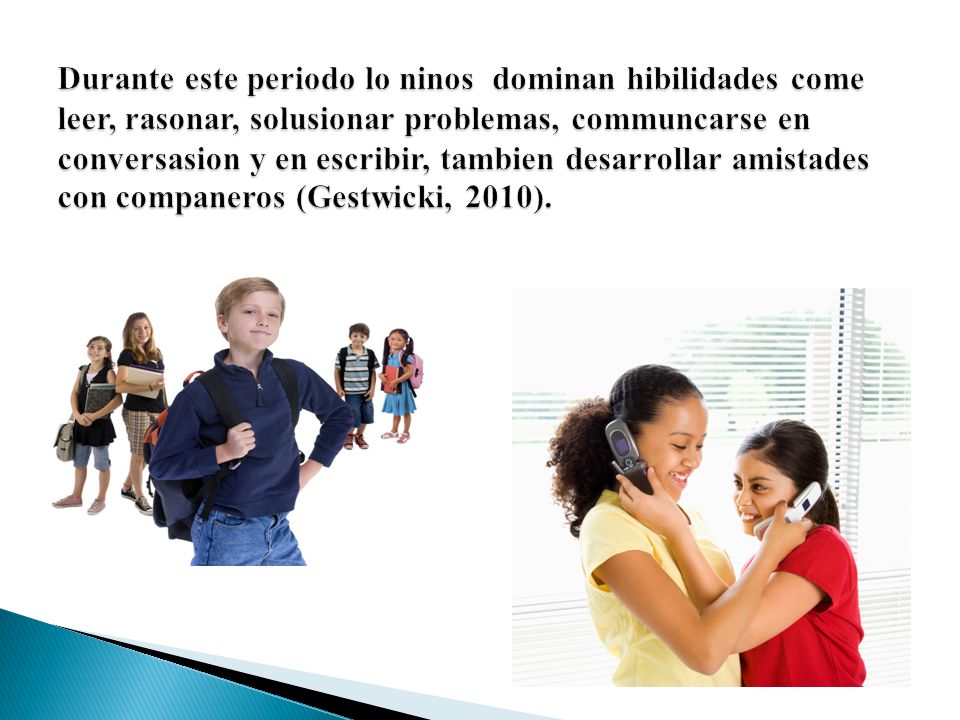 Durante este periodo lo ninos dominan hibilidades come leer, rasonar, solusionar problemas, communcarse en conversasion y en escribir, tambien desarrollar amistades con companeros (Gestwicki, 2010).